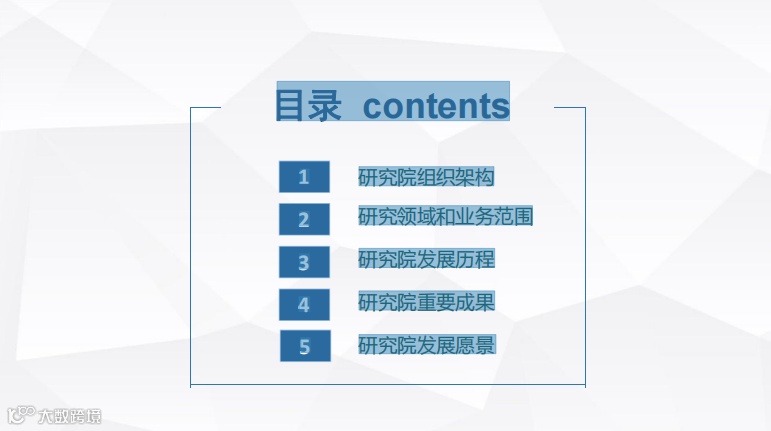 目录 contents

1 研究院组织架构

2 研究领域和业务范围

3 研究院发展历程

4 研究院重要成果

5 研究院发展愿景

大数跨境